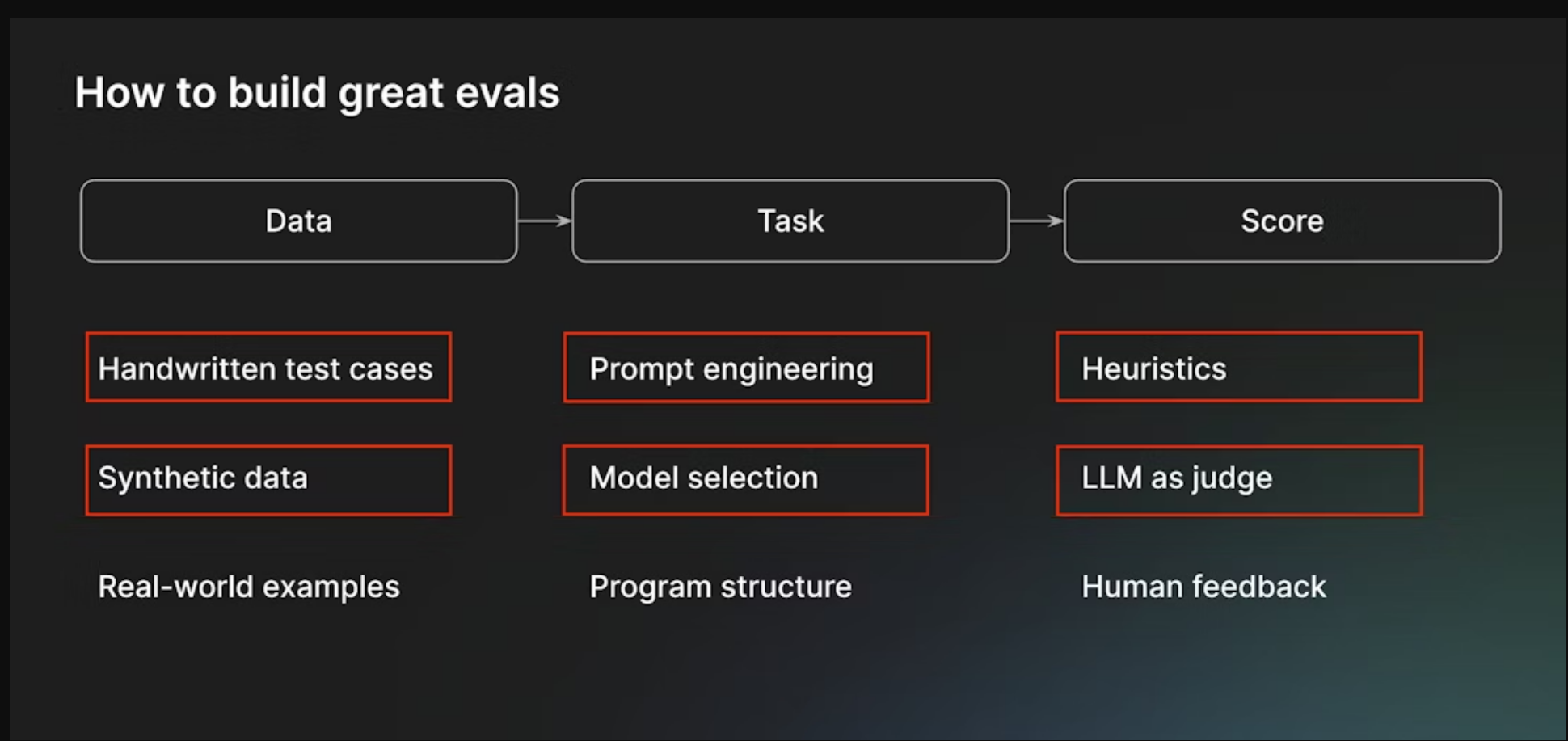 How to build great evals

Data

Task

Score

Handwritten test cases

Synthetic data

Real-world examples

Prompt engineering

Model selection

Program structure

Heuristics

LLM as judge

Human feedback